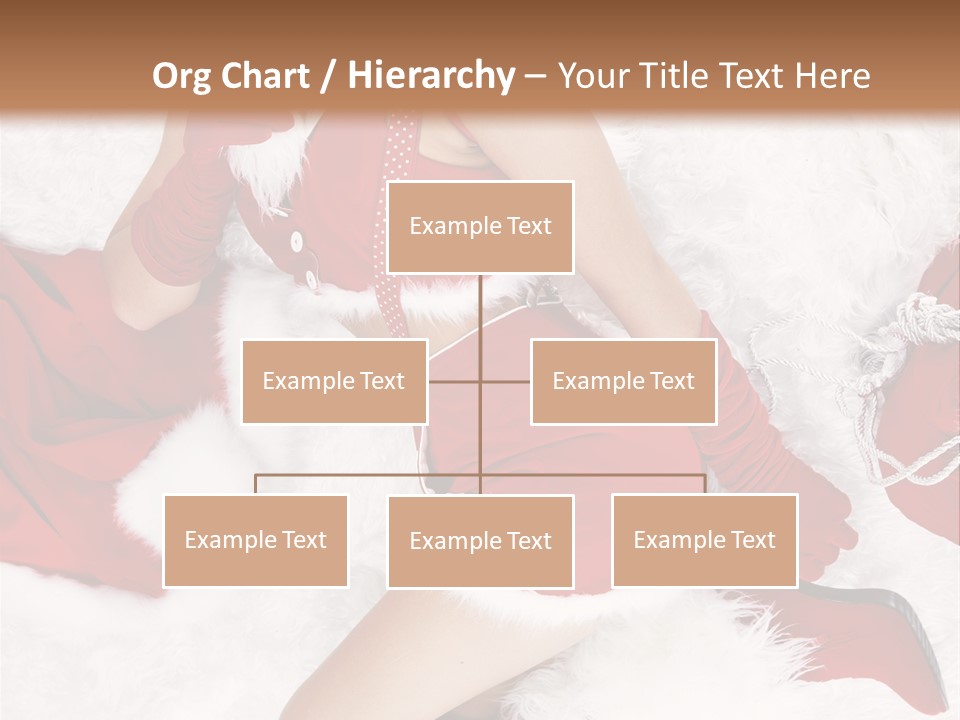 Org Chart / Hierarchy – Your Title Text Here

Example Text

Example Text

Example Text

Example Text

Example Text

Example Text